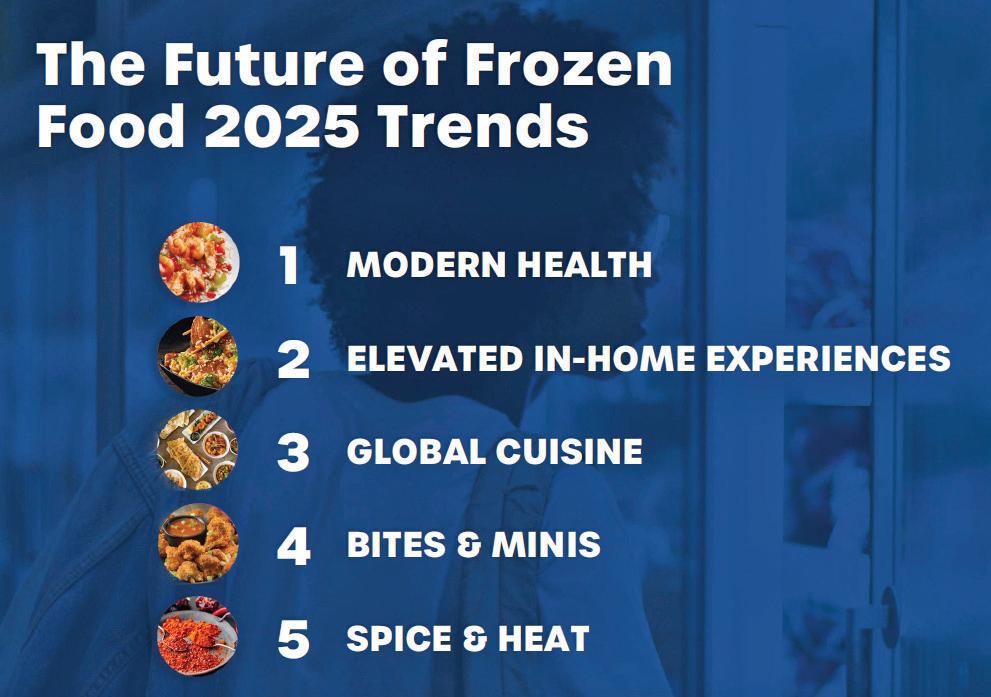 The Future of Frozen Food 2025 Trends

1 MODERN HEALTH

2 ELEVATED IN-HOME EXPERIENCES

3 GLOBAL CUISINE

4 BITES & MINIS

5 SPICE & HEAT